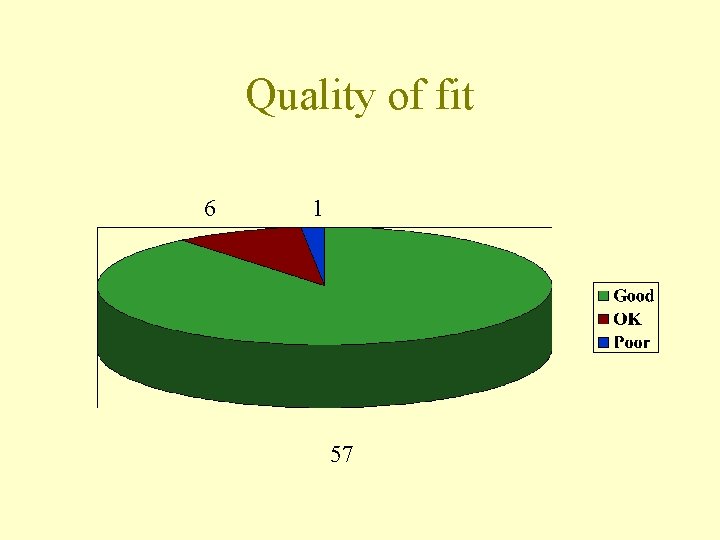 Quality of fit

6

1

Good
OK
Poor

57